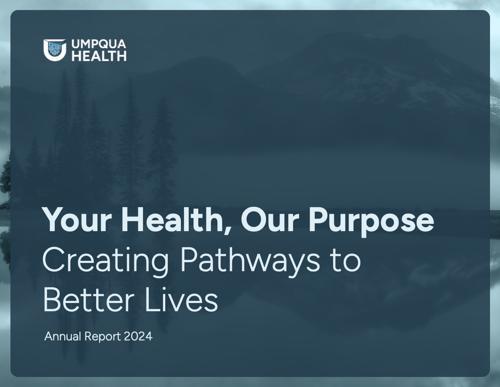 UMPQUA HEALTH

Your Health, Our Purpose
Creating Pathways to Better Lives

Annual Report 2024